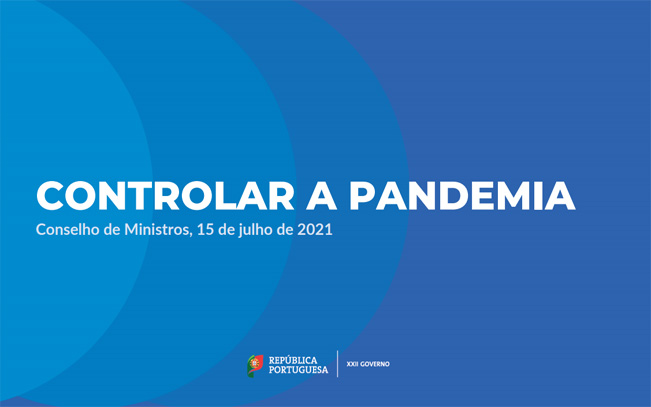 CONTROLAR A PANDEMIA
Conselho de Ministros, 15 de julho de 2021

REPÚBLICA PORTUGUESA

XXII GOVERNO